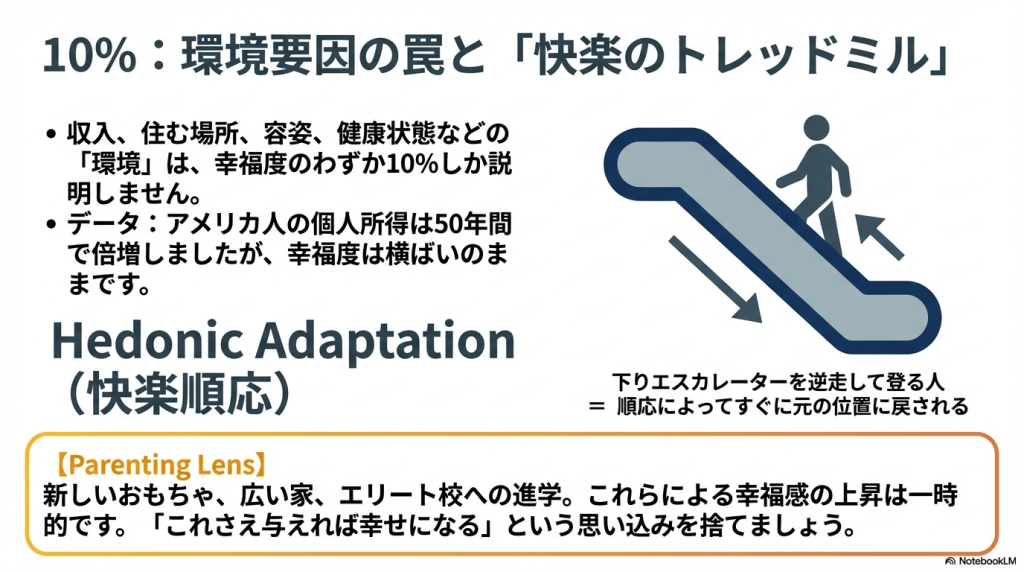 10%：環境要因の罠と「快楽のトレッドミル」

• 収入、住む場所、容姿、健康状態などの「環境」は、幸福度のわずか10%しか説明しません。
• データ：アメリカ人の個人所得は50年間で倍増しましたが、幸福度は横ばいのままです。

Hedonic Adaptation（快楽順応）

下りエスカレーターを逆走して登る人
＝ 順応によってすぐに元の位置に戻される

【Parenting Lens】
新しいおもちゃ、広い家、エリート校への進学。これらによる幸福感の上昇は一時的です。「これさえ与えれば幸せになる」という思い込みを捨てましょう。

NotebookLM